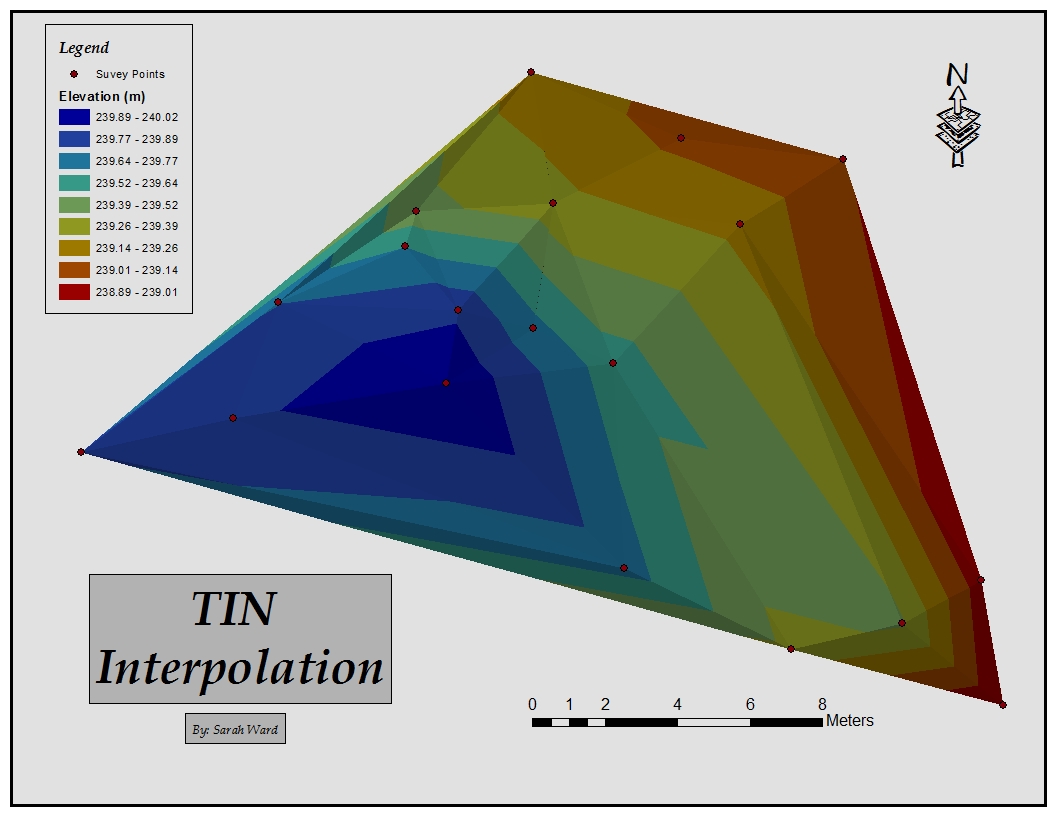 Legend

Suvey Points

Elevation (m)

239.89 - 240.02
239.77 - 239.89
239.64 - 239.77
239.52 - 239.64
239.39 - 239.52
239.26 - 239.39
239.14 - 239.26
239.01 - 239.14
238.89 - 239.01

N

TIN Interpolation

By: Sarah Ward

0 1 2 4 6 8 Meters